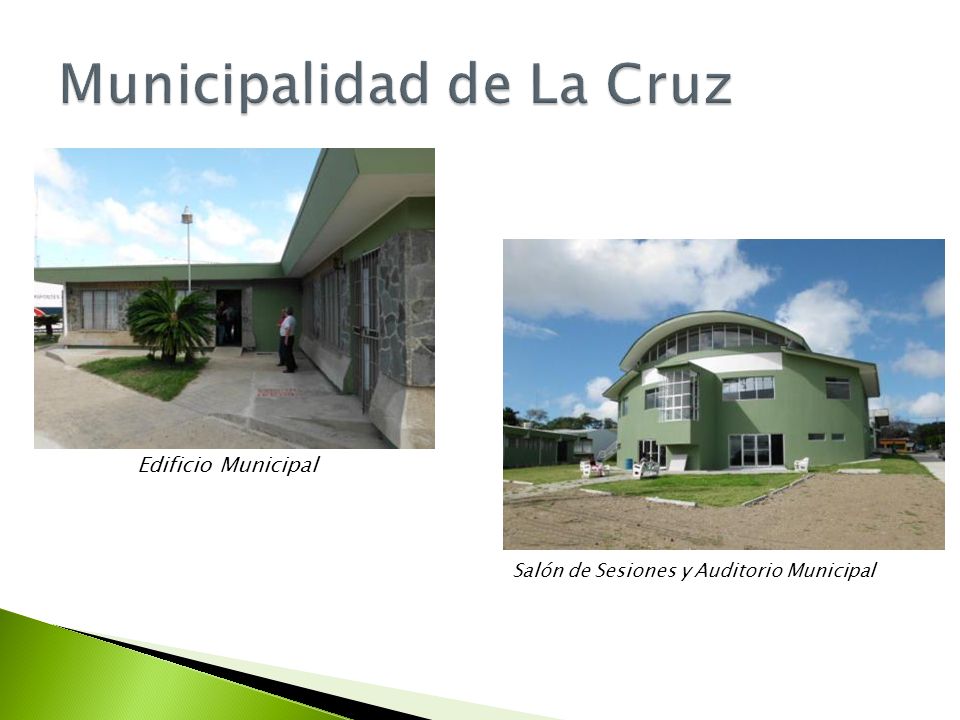 Municipalidad de La Cruz

Edificio Municipal

Salón de Sesiones y Auditorio Municipal